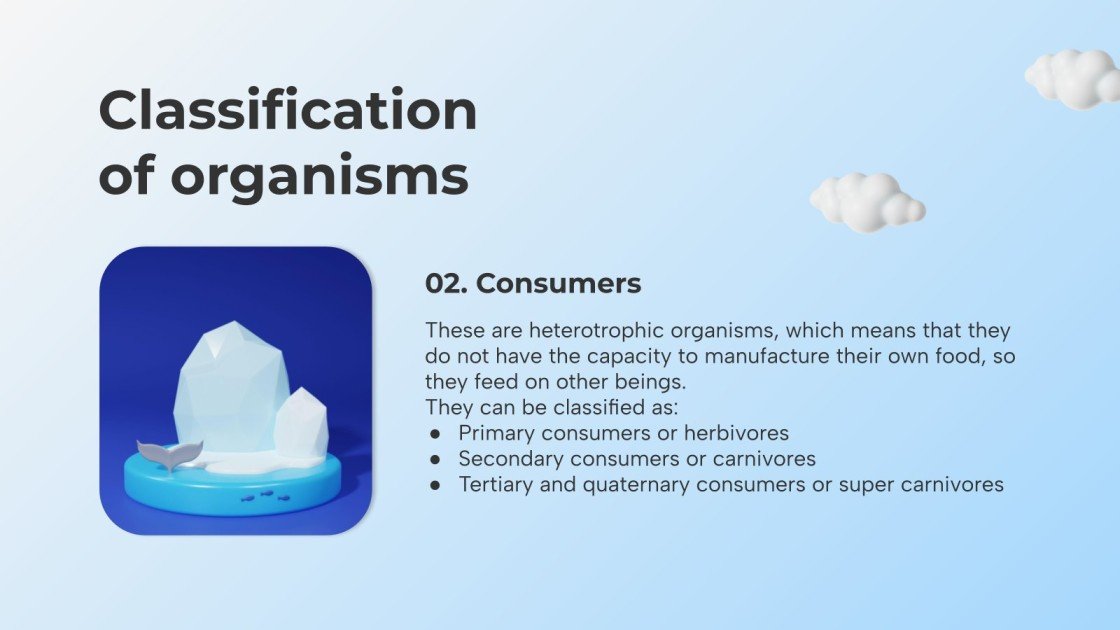 Classification of organisms

02. Consumers

These are heterotrophic organisms, which means that they do not have the capacity to manufacture their own food, so they feed on other beings.
They can be classified as:
● Primary consumers or herbivores
● Secondary consumers or carnivores
● Tertiary and quaternary consumers or super carnivores